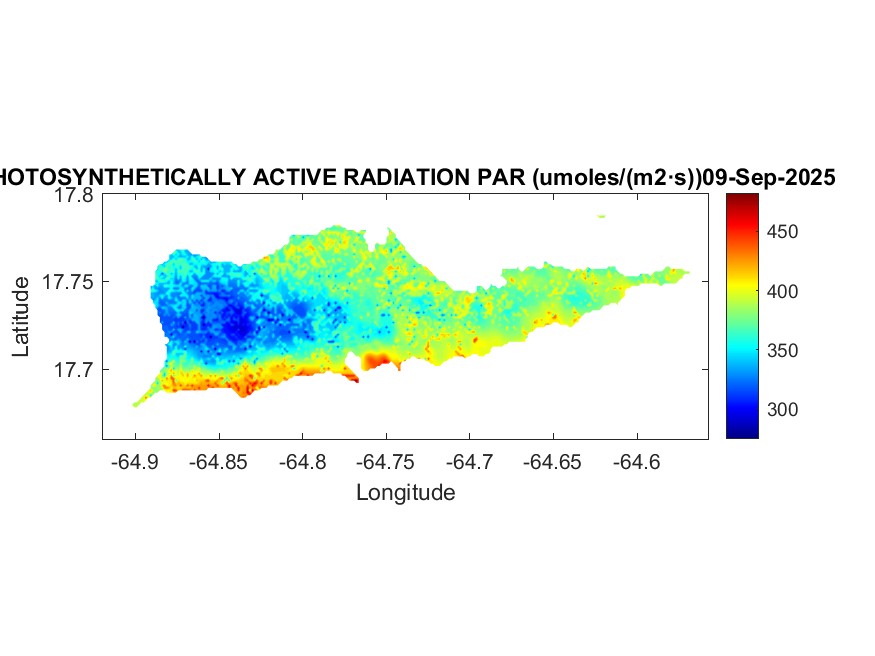 HOTOSYNTHETICALLY ACTIVE RADIATION PAR (umoles/(m2·s))09-Sep-2025

17.8
17.75
17.7
Latitude

-64.9 -64.85 -64.8 -64.75 -64.7 -64.65 -64.6
Longitude

450
400
350
300